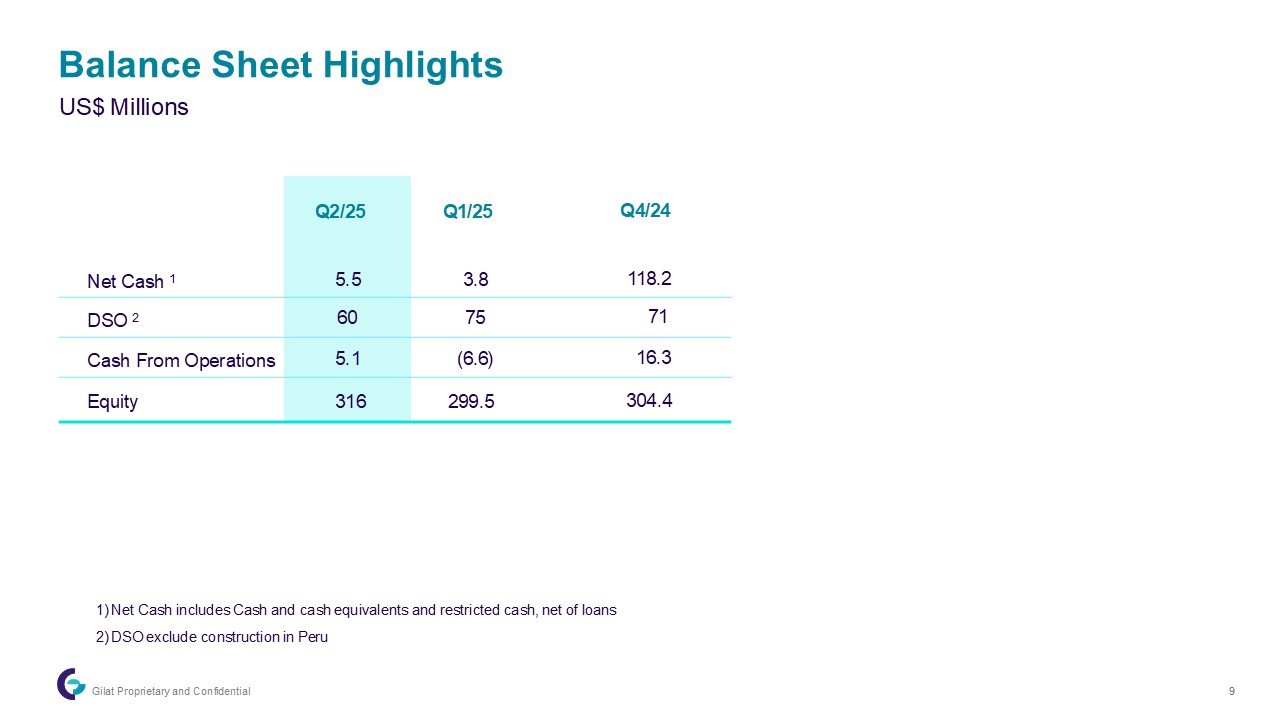 Balance Sheet Highlights
US$ Millions

| | Q2/25 | Q1/25 | Q4/24 |
|---|---|---|---|
| Net Cash $^1$ | 5.5 | 3.8 | 118.2 |
| DSO $^2$ | 60 | 75 | 71 |
| Cash From Operations | 5.1 | (6.6) | 16.3 |
| Equity | 316 | 299.5 | 304.4 |

1) Net Cash includes Cash and cash equivalents and restricted cash, net of loans
2) DSO exclude construction in Peru

Gilat Proprietary and Confidential
9